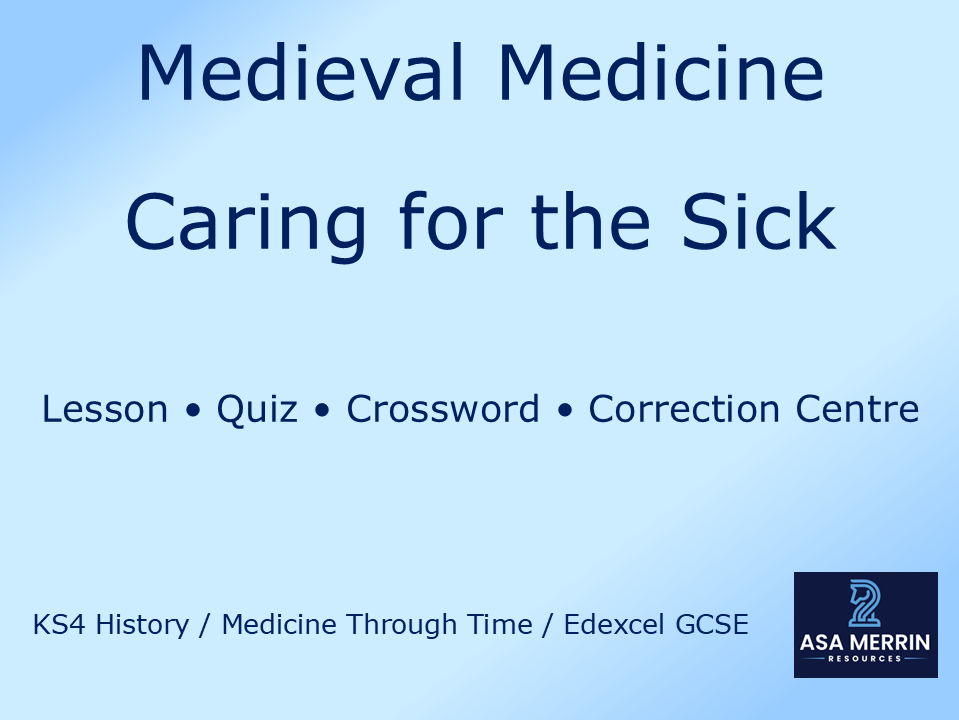 Medieval Medicine

Caring for the Sick

Lesson • Quiz • Crossword • Correction Centre

KS4 History / Medicine Through Time / Edexcel GCSE

ASA MERRIN
RESOURCES